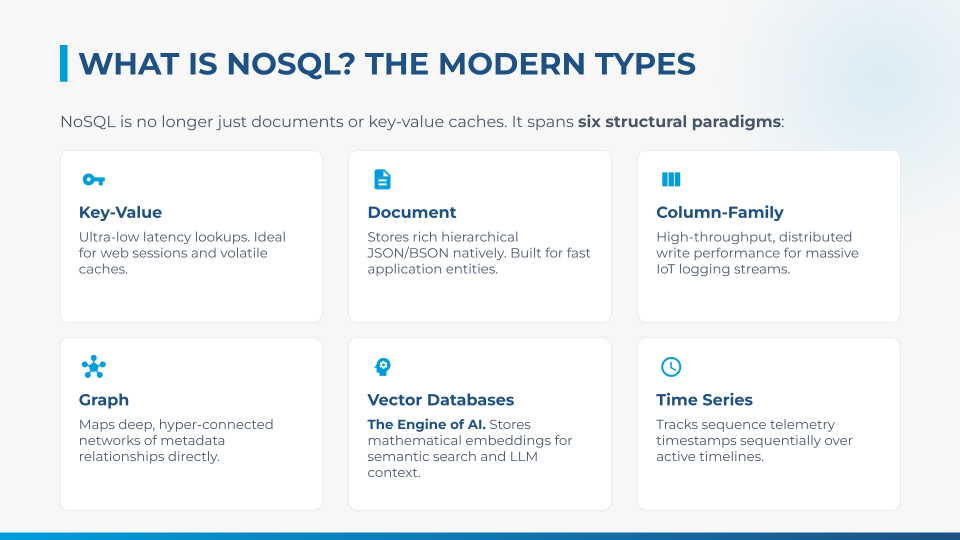 WHAT IS NOSQL? THE MODERN TYPES

NoSQL is no longer just documents or key-value caches. It spans six structural paradigms:

Key-Value
Ultra-low latency lookups. Ideal for web sessions and volatile caches.

Document
Stores rich hierarchical JSON/BSON natively. Built for fast application entities.

Column-Family
High-throughput, distributed write performance for massive IoT logging streams.

Graph
Maps deep, hyper-connected networks of metadata relationships directly.

Vector Databases
The Engine of AI. Stores mathematical embeddings for semantic search and LLM context.

Time Series
Tracks sequence telemetry timestamps sequentially over active timelines.